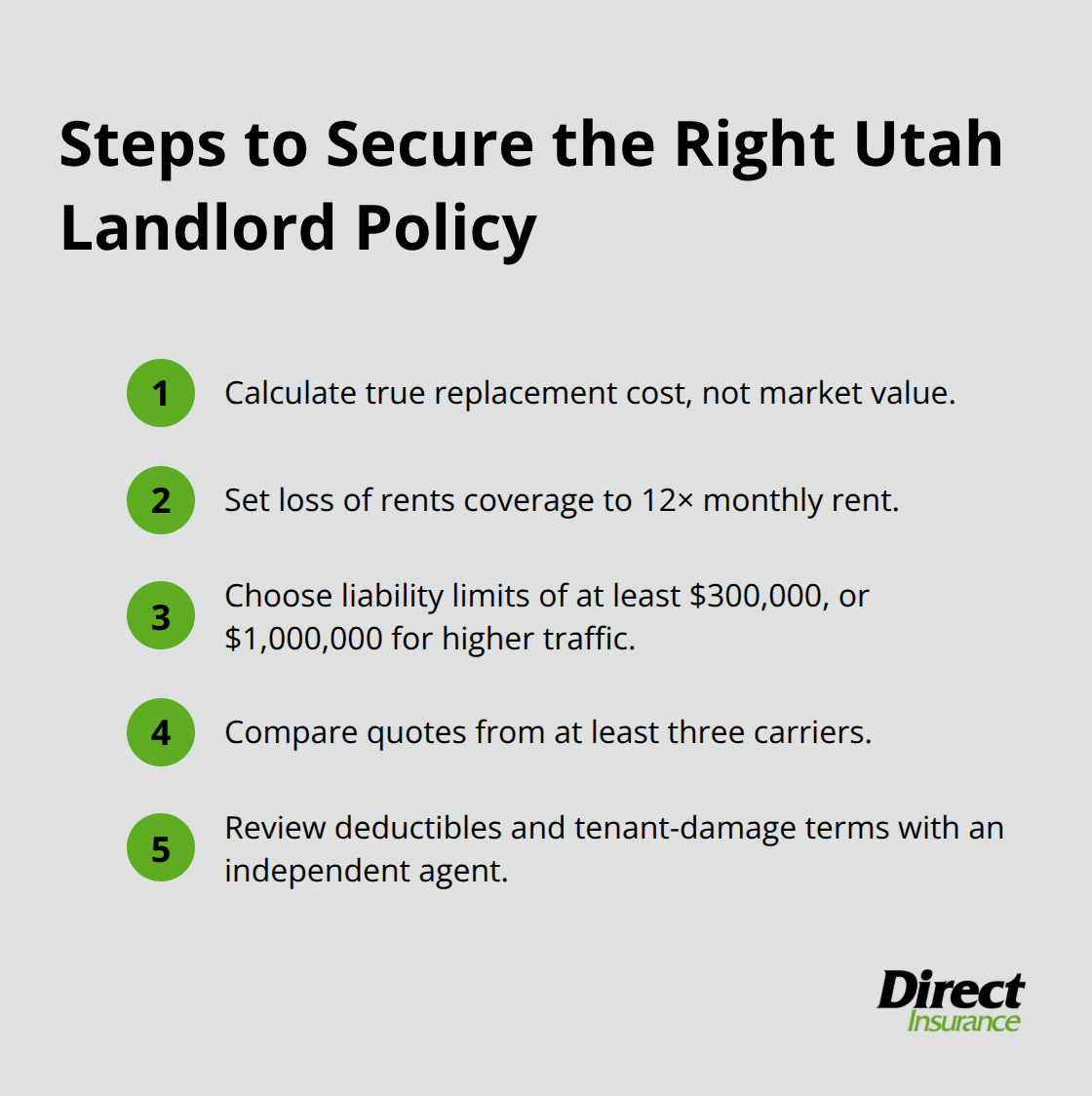 Steps to Secure the Right Utah Landlord Policy

1 Calculate true replacement cost, not market value.

2 Set loss of rents coverage to 12× monthly rent.

3 Choose liability limits of at least \$300,000, or \$1,000,000 for higher traffic.

4 Compare quotes from at least three carriers.

5 Review deductibles and tenant-damage terms with an independent agent.

Direct Insurance